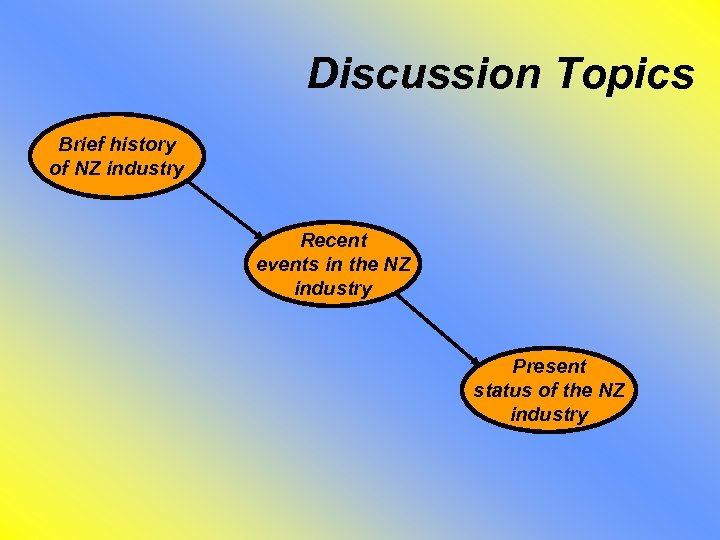 Discussion Topics

Brief history of NZ industry

Recent events in the NZ industry

Present status of the NZ industry